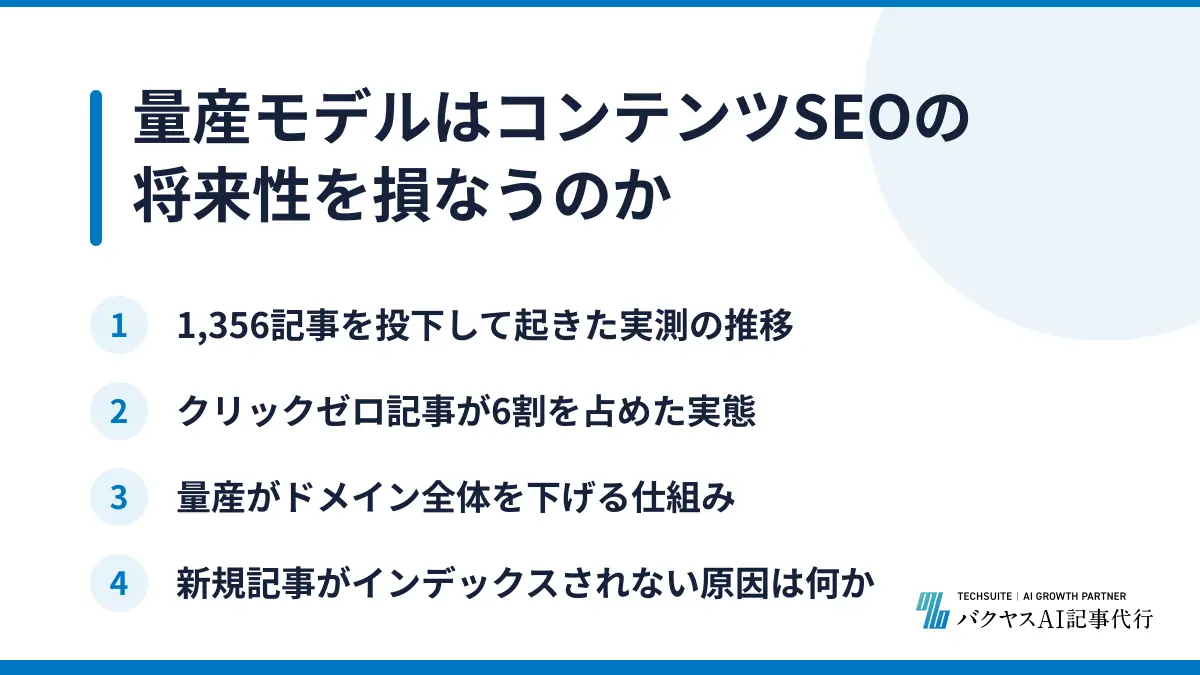 量産モデルはコンテンツSEOの将来性を損なうのか

1 1,356記事を投下して起きた実測の推移

2 クリックゼロ記事が6割を占めた実態

3 量産がドメイン全体を下げる仕組み

4 新規記事がインデックスされない原因は何か

TECHSUITE | AI GROWTH PARTNER
バクヤスAI記事代行